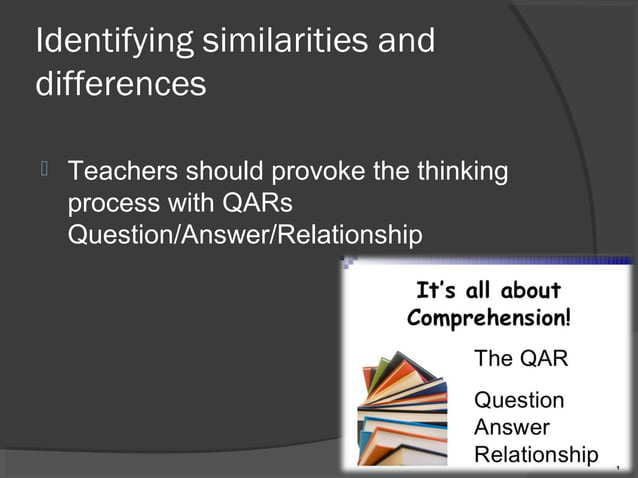 Identifying similarities and differences

Teachers should provoke the thinking process with QARs Question/Answer/Relationship

It's all about Comprehension!

The QAR

Question
Answer
Relationship

1